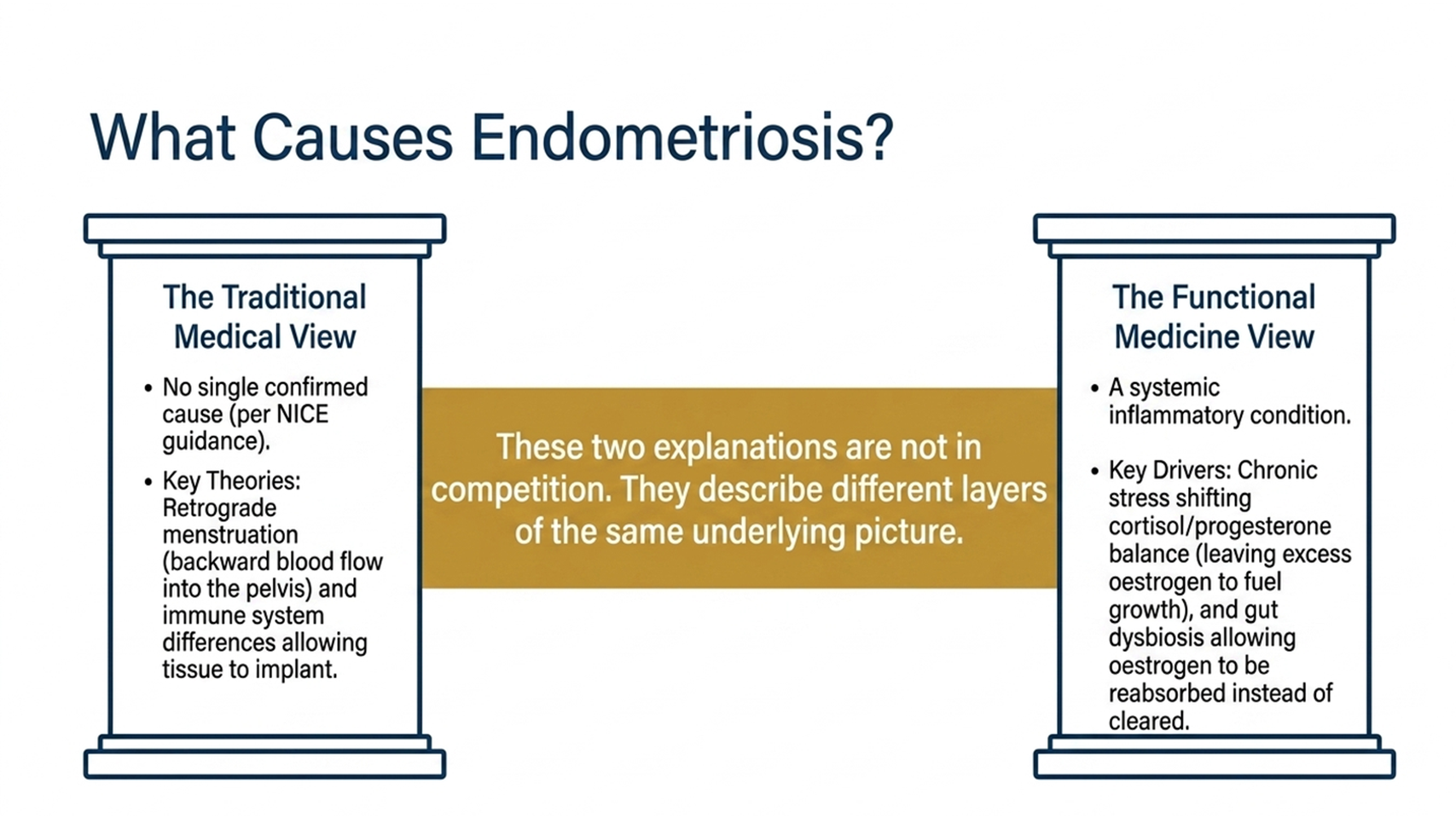 What Causes Endometriosis?

The Traditional Medical View

• No single confirmed cause (per NICE guidance).

• Key Theories: Retrograde menstruation (backward blood flow into the pelvis) and immune system differences allowing tissue to implant.

These two explanations are not in competition. They describe different layers of the same underlying picture.

The Functional Medicine View

• A systemic inflammatory condition.

• Key Drivers: Chronic stress shifting cortisol/progesterone balance (leaving excess oestrogen to fuel growth), and gut dysbiosis allowing oestrogen to be reabsorbed instead of cleared.